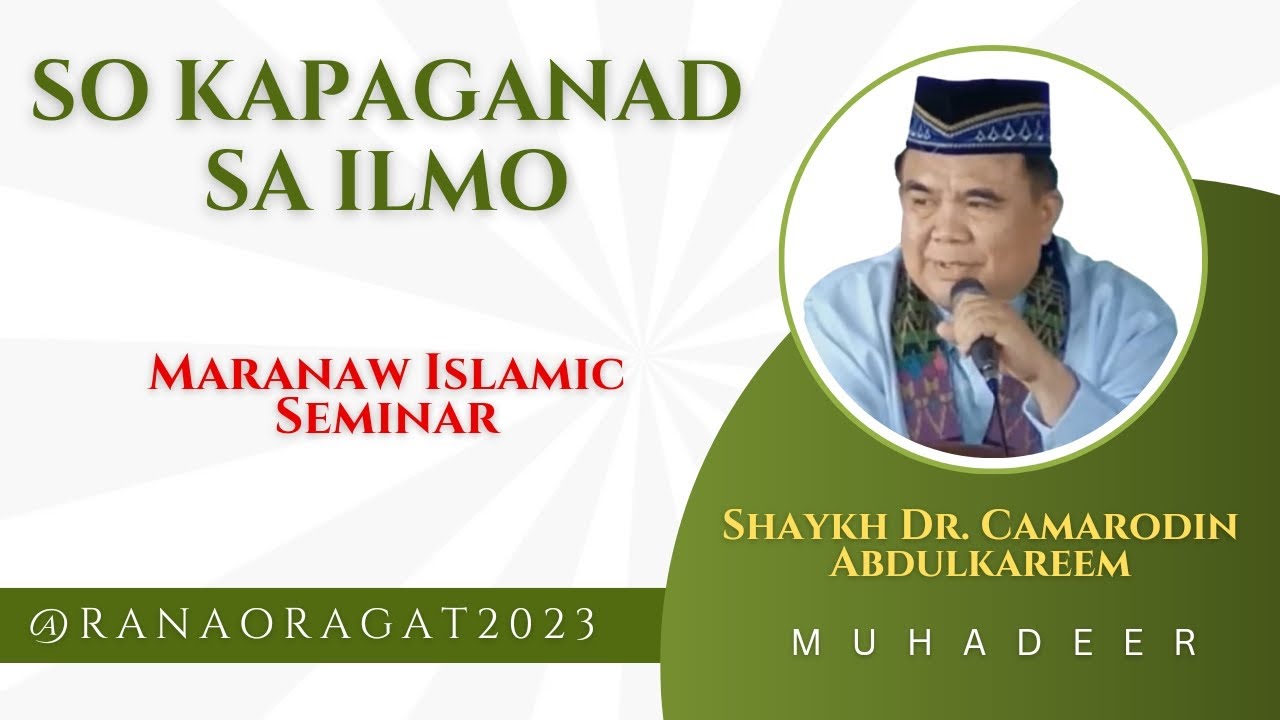 SO KAPAGANAD SA ILMO

Maranaw Islamic Seminar

@RANAORAGAT2023

Shaykh Dr. Camarodin Abdulkareem

MUHADEER